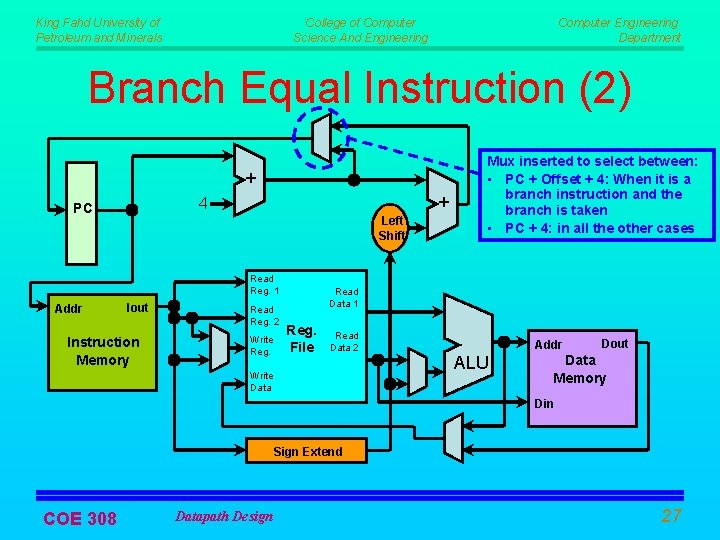 King Fahd University of Petroleum and Minerals

College of Computer Science And Engineering

Computer Engineering Department

Branch Equal Instruction (2)

Mux inserted to select between:
• PC + Offset + 4: When it is a branch instruction and the branch is taken
• PC + 4: in all the other cases

PC

4

+

+

Left Shift

Addr

Iout

Instruction Memory

Read Reg. 1

Read Reg. 2

Write Reg.

Write Data

Reg. File

Read Data 1

Read Data 2

ALU

Addr

Dout

Data Memory

Din

Sign Extend

COE 308

Datapath Design

27